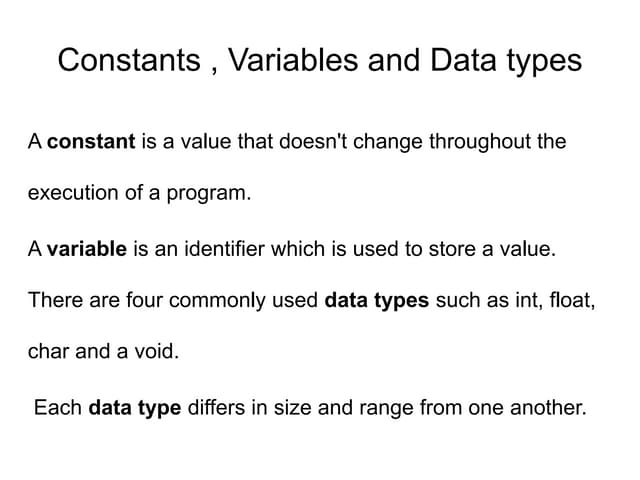 Constants , Variables and Data types

A constant is a value that doesn't change throughout the execution of a program.

A variable is an identifier which is used to store a value.

There are four commonly used data types such as int, float, char and a void.

Each data type differs in size and range from one another.